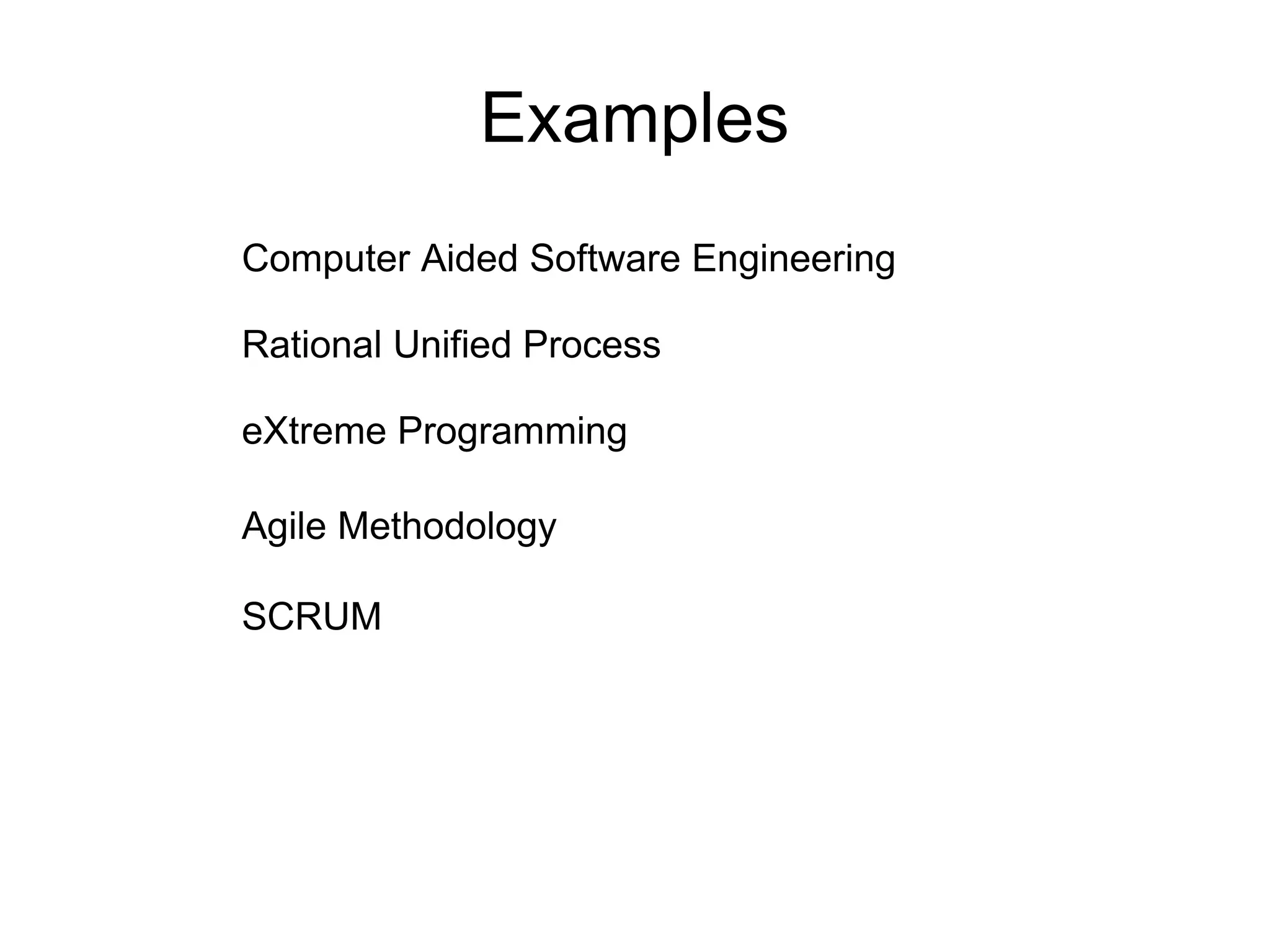 Examples

Computer Aided Software Engineering

Rational Unified Process

eXtreme Programming

Agile Methodology

SCRUM